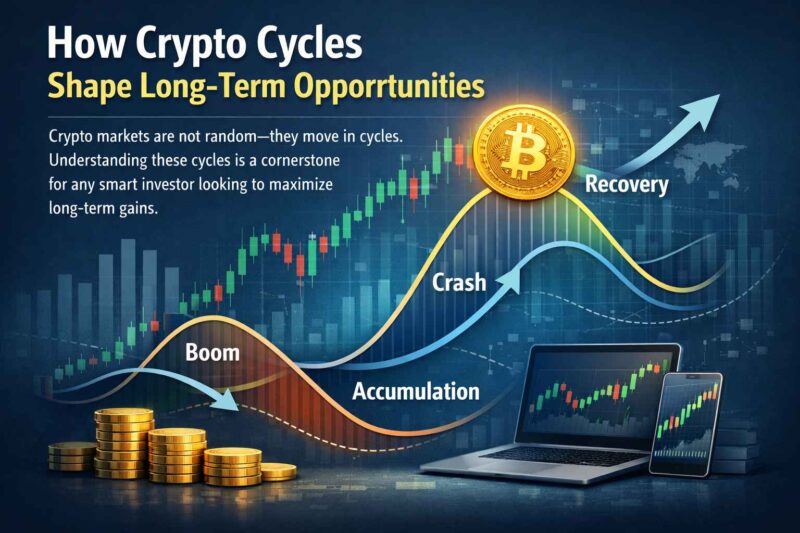 How Crypto Cycles
Shape Long-Term Opporrtunities

Crypto markets are not random—they move in cycles. Understanding these cycles is a cornerstone for any smart investor looking to maximize long-term gains.

Recovery

Crash

Boom

Accumulation